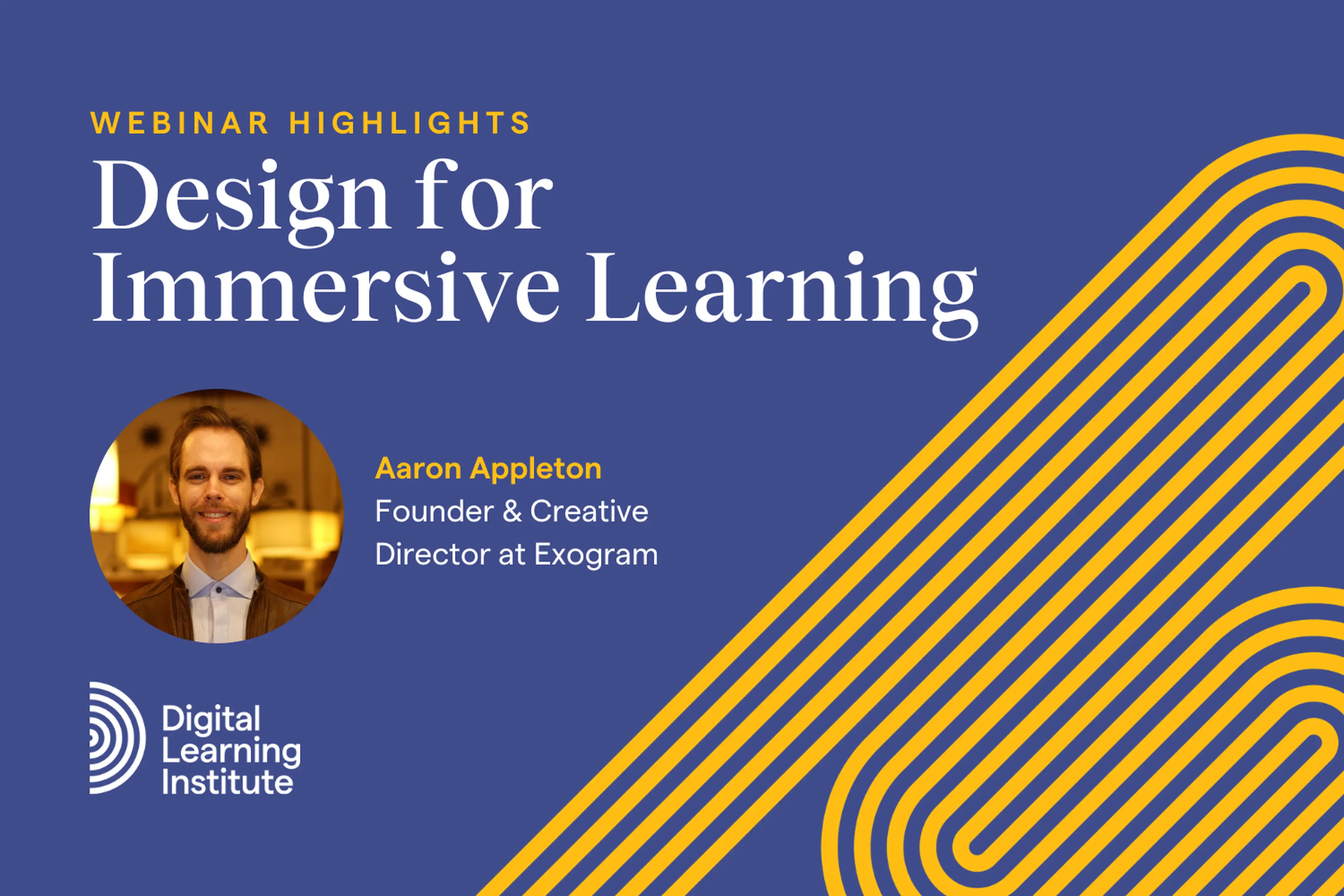 WEBINAR HIGHLIGHTS

Design for Immersive Learning

Aaron Appleton
Founder & Creative Director at Exogram

Digital Learning Institute